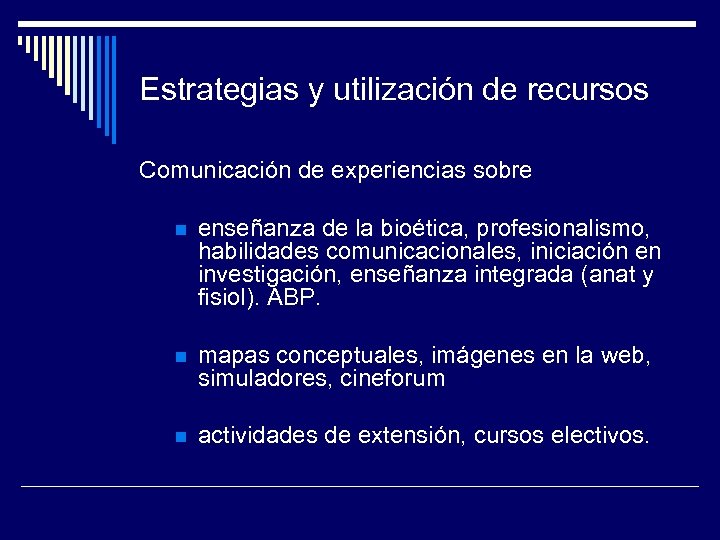 Estrategias y utilización de recursos

Comunicación de experiencias sobre

- enseñanza de la bioética, profesionalismo, habilidades comunicacionales, iniciación en investigación, enseñanza integrada (anat y fisiol). ABP.

- mapas conceptuales, imágenes en la web, simuladores, cineforum

- actividades de extensión, cursos electivos.